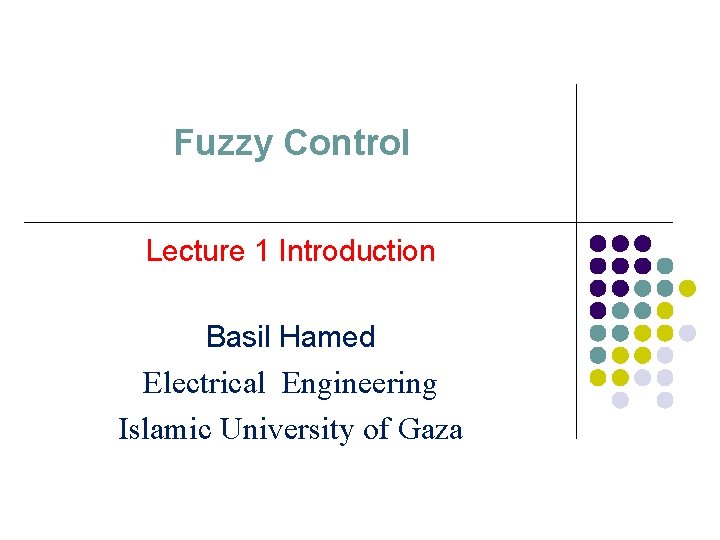 Fuzzy Control

Lecture 1 Introduction

Basil Hamed
Electrical Engineering
Islamic University of Gaza